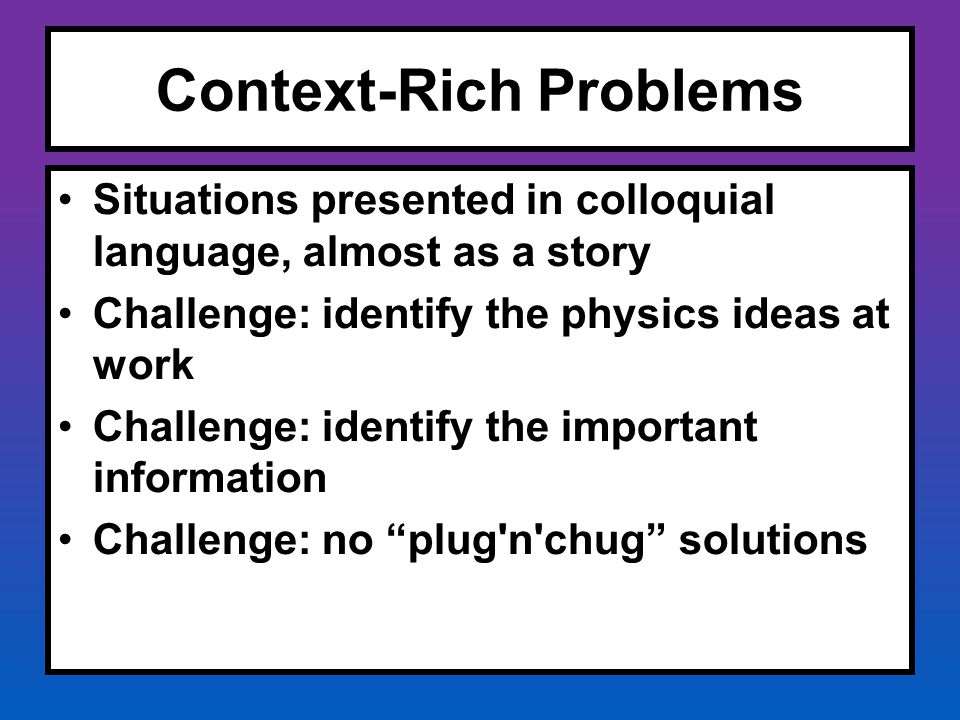 Context-Rich Problems

• Situations presented in colloquial language, almost as a story
• Challenge: identify the physics ideas at work
• Challenge: identify the important information
• Challenge: no “plug'n'chug” solutions